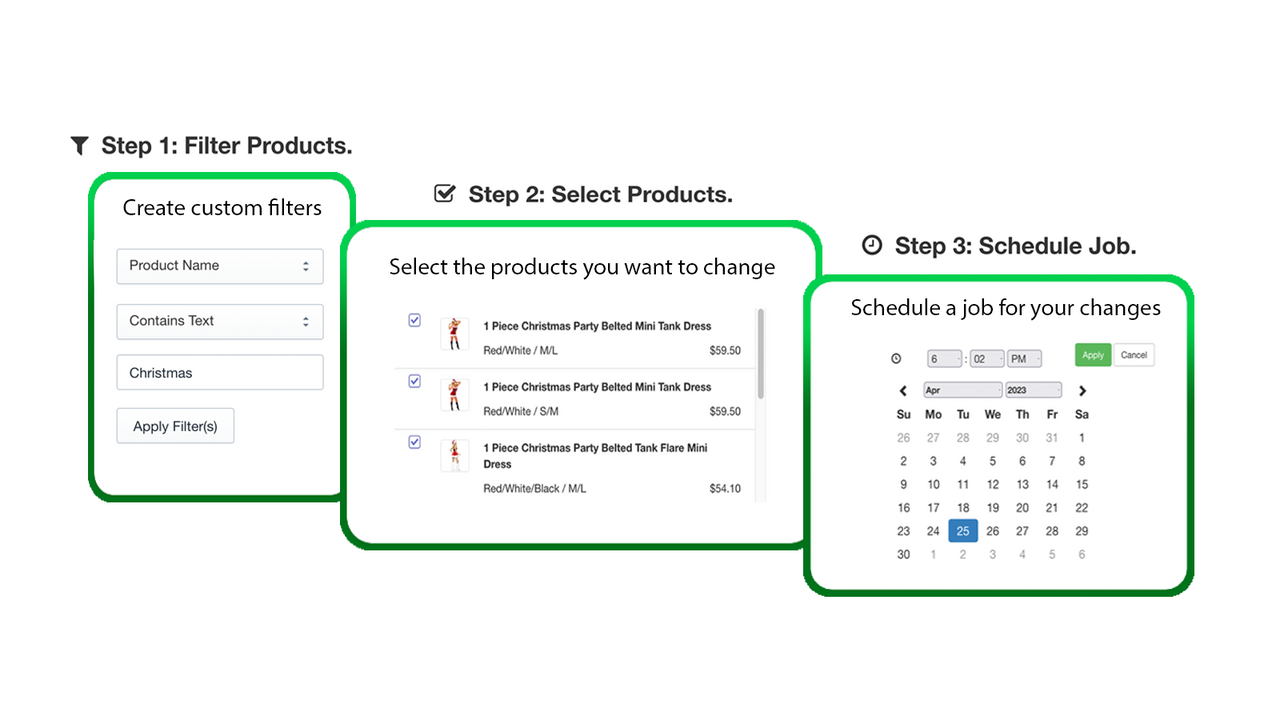 Step 1: Filter Products.

Create custom filters

Product Name

Contains Text

Christmas

Apply Filter(s)

Step 2: Select Products.

Select the products you want to change

1 Piece Christmas Party Belted Mini Tank Dress
Red/White / M/L $59.50

1 Piece Christmas Party Belted Mini Tank Dress
Red/White / S/M $59.50

1 Piece Christmas Party Belted Tank Flare Mini Dress
Red/White/Black / M/L $54.10

Step 3: Schedule Job.

Schedule a job for your changes

6 : 02 PM Apply Cancel

Apr 2023

| Su | Mo | Tu | We | Th | Fr | Sa |
|---|---|---|---|---|---|---|
| 26 | 27 | 28 | 29 | 30 | 31 | 1 |
| 2 | 3 | 4 | 5 | 6 | 7 | 8 |
| 9 | 10 | 11 | 12 | 13 | 14 | 15 |
| 16 | 17 | 18 | 19 | 20 | 21 | 22 |
| 23 | 24 | 25 | 26 | 27 | 28 | 29 |
| 30 | 1 | 2 | 3 | 4 | 5 | 6 |